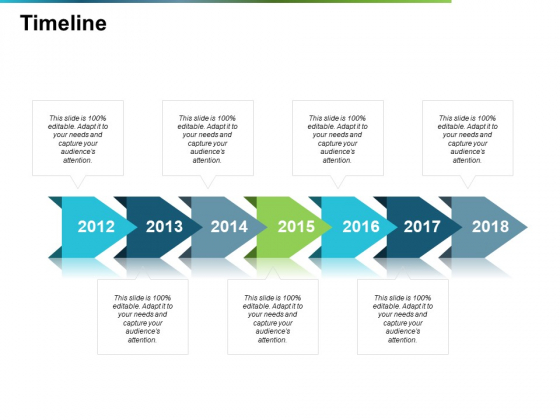 Timeline

This slide is 100% editable. Adapt it to your needs and capture your audience's attention.

This slide is 100% editable. Adapt it to your needs and capture your audience's attention.

This slide is 100% editable. Adapt it to your needs and capture your audience's attention.

This slide is 100% editable. Adapt it to your needs and capture your audience's attention.

2012 2013 2014 2015 2016 2017 2018

This slide is 100% editable. Adapt it to your needs and capture your audience's attention.

This slide is 100% editable. Adapt it to your needs and capture your audience's attention.

This slide is 100% editable. Adapt it to your needs and capture your audience's attention.